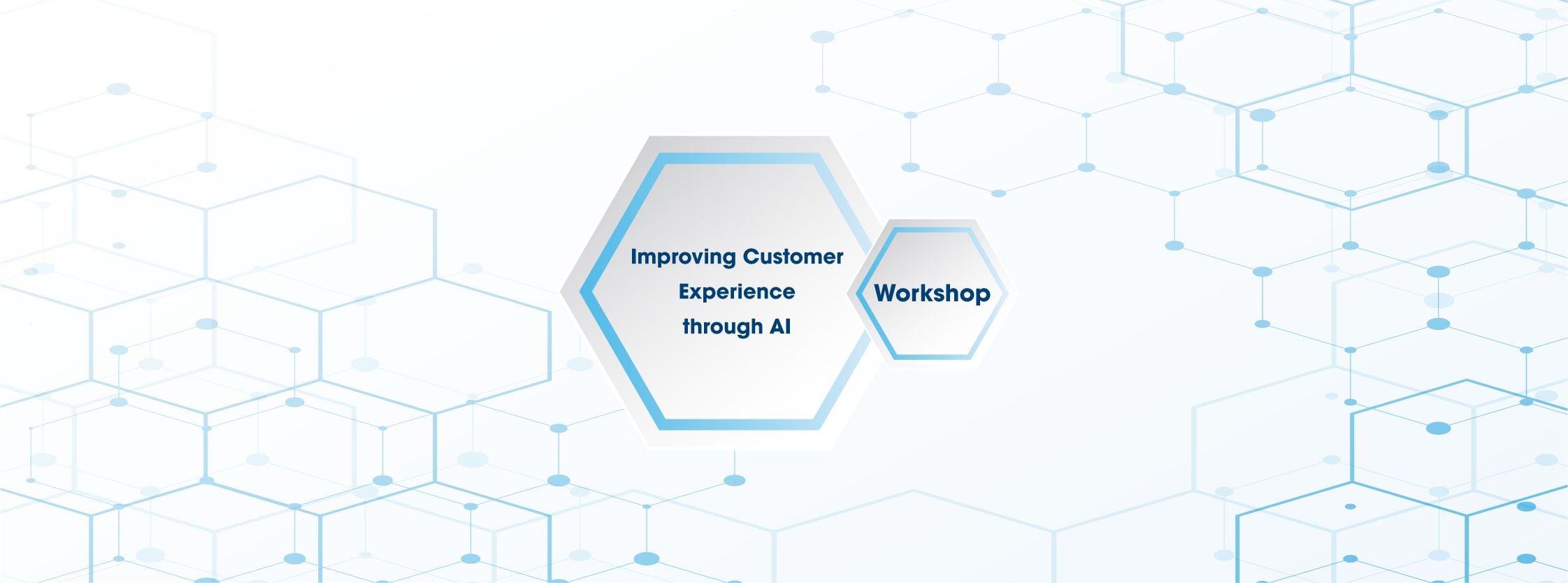 Improving Customer Experience through AI

Workshop